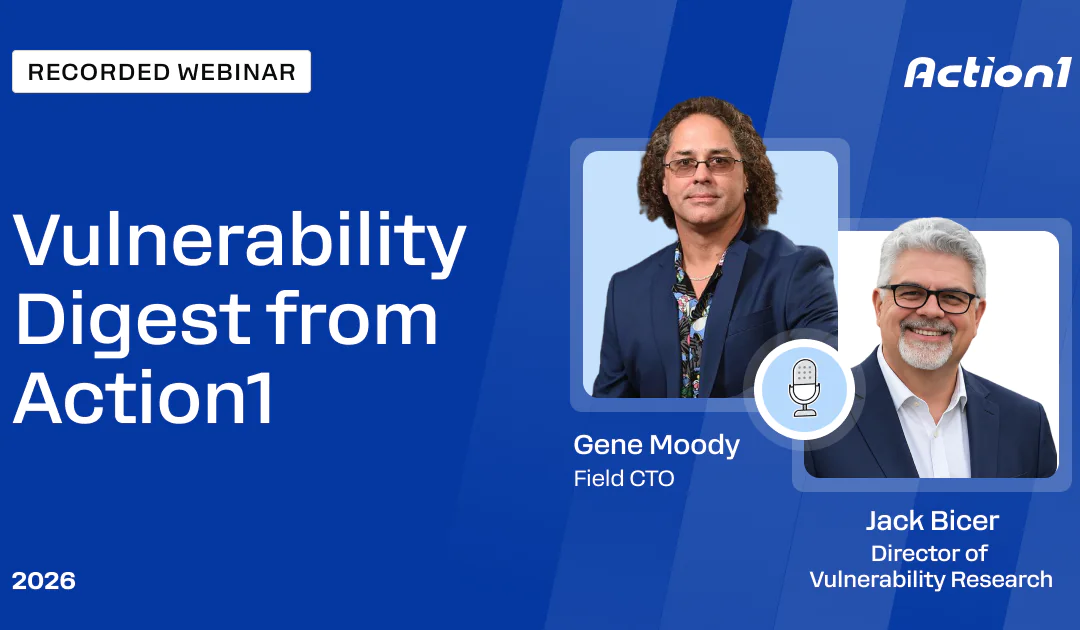 RECORDED WEBINAR

Action1

Vulnerability Digest from Action1

Gene Moody
Field CTO

Jack Bicer
Director of Vulnerability Research

2026